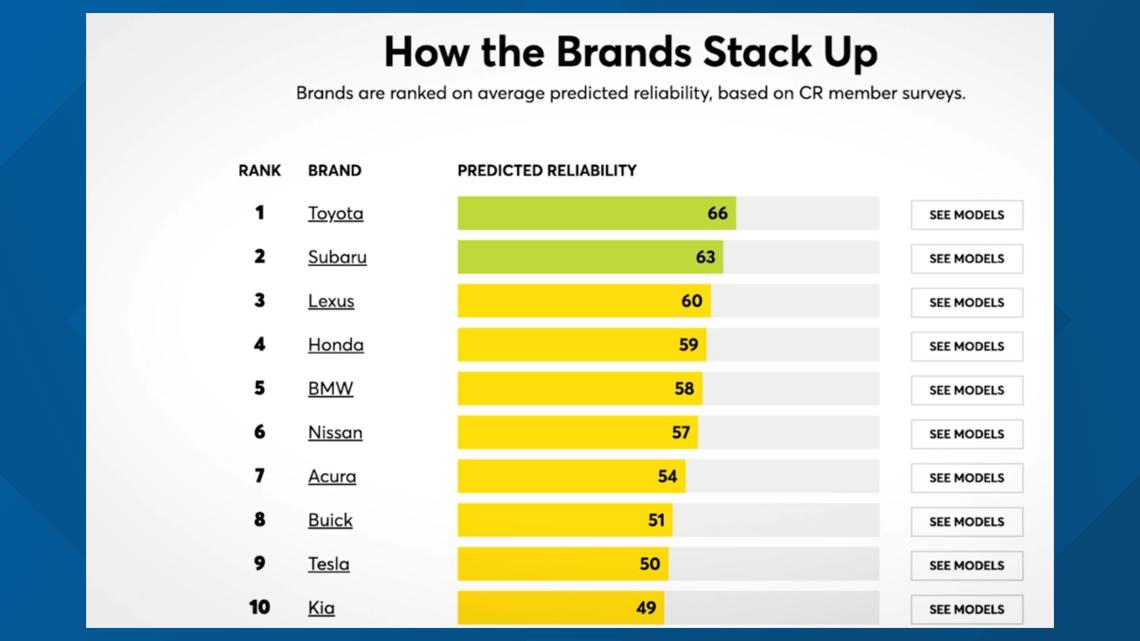 How the Brands Stack Up

Brands are ranked on average predicted reliability, based on CR member surveys.

| RANK | BRAND | PREDICTED RELIABILITY | |
|---|---|---|---|
| 1 | Toyota | 66 | SEE MODELS |
| 2 | Subaru | 63 | SEE MODELS |
| 3 | Lexus | 60 | SEE MODELS |
| 4 | Honda | 59 | SEE MODELS |
| 5 | BMW | 58 | SEE MODELS |
| 6 | Nissan | 57 | SEE MODELS |
| 7 | Acura | 54 | SEE MODELS |
| 8 | Buick | 51 | SEE MODELS |
| 9 | Tesla | 50 | SEE MODELS |
| 10 | Kia | 49 | SEE MODELS |